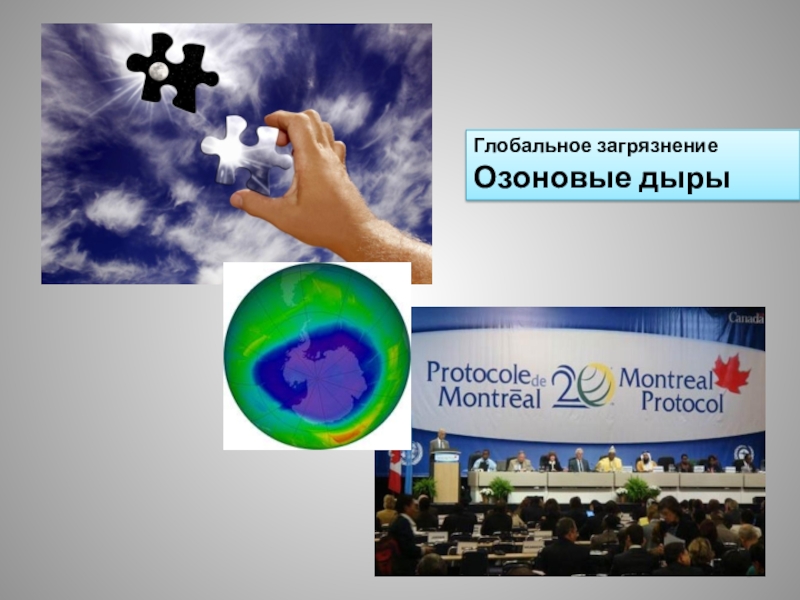 Глобальное загрязнение
Озоновые дыры

Canada
Protocole de Montréal 20 Montreal Protocol